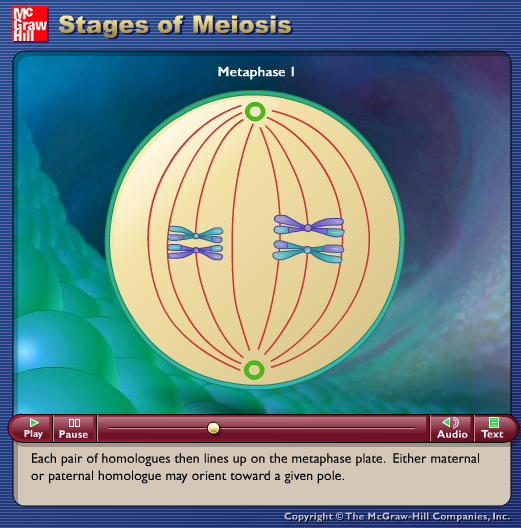 Mc Graw Hill

Stages of Meiosis

Metaphase I

Play

Pause

Audio

Text

Each pair of homologues then lines up on the metaphase plate. Either maternal or paternal homologue may orient toward a given pole.

Copyright © The McGraw-Hill Companies, Inc.